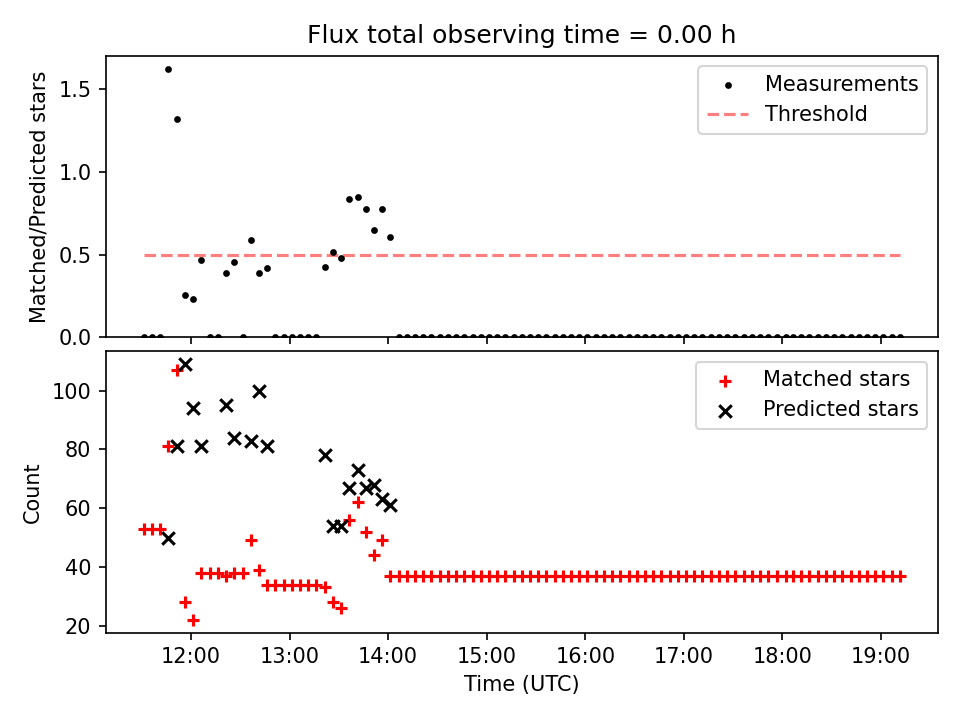 Flux total observing time = 0.00 h

Matched/Predicted stars

1.5
1.0
0.5
0.0

Measurements
Threshold

Count

100
80
60
40
20

Matched stars
Predicted stars

12:00
13:00
14:00
15:00
16:00
17:00
18:00
19:00

Time (UTC)